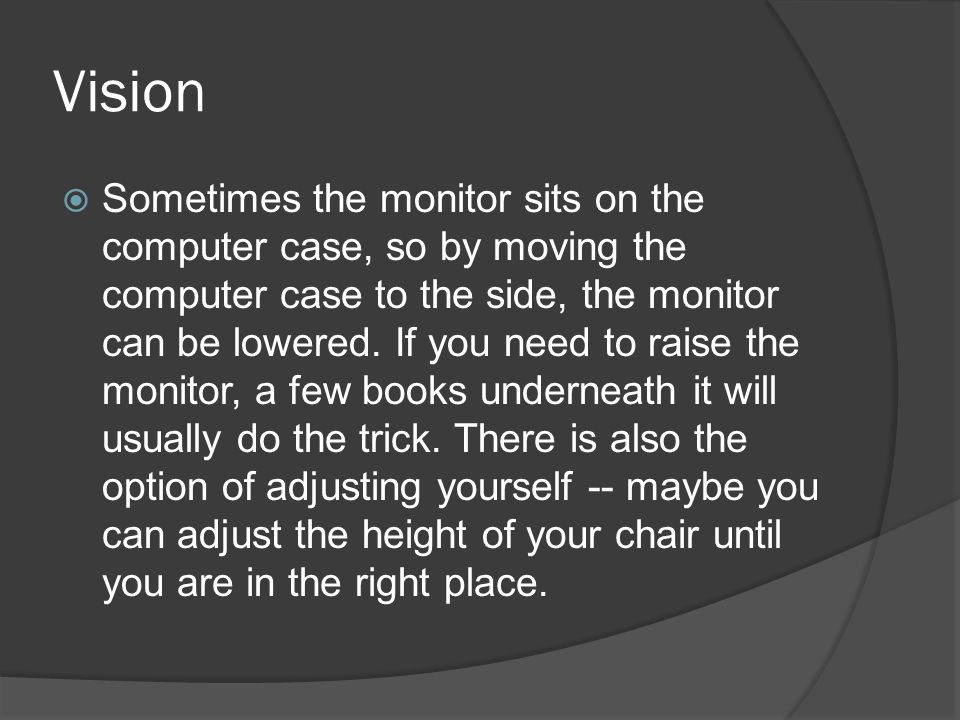 Vision

Sometimes the monitor sits on the computer case, so by moving the computer case to the side, the monitor can be lowered. If you need to raise the monitor, a few books underneath it will usually do the trick. There is also the option of adjusting yourself -- maybe you can adjust the height of your chair until you are in the right place.